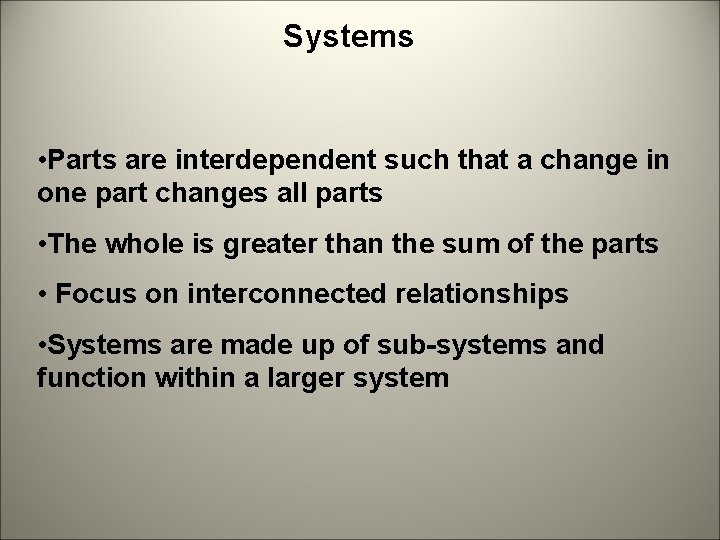 Systems

•Parts are interdependent such that a change in one part changes all parts

•The whole is greater than the sum of the parts

• Focus on interconnected relationships

•Systems are made up of sub-systems and function within a larger system